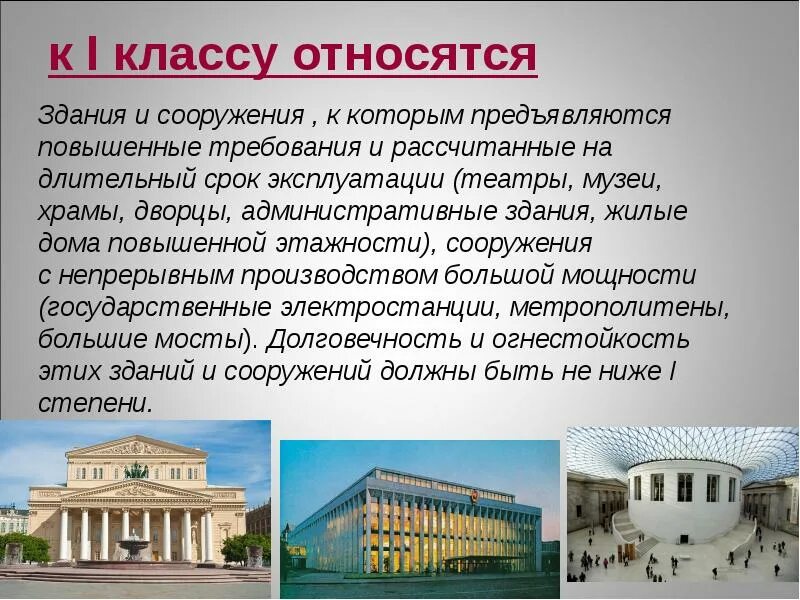 к I классу относятся

Здания и сооружения , к которым предъявляются повышенные требования и рассчитанные на длительный срок эксплуатации (театры, музеи, храмы, дворцы, административные здания, жилые дома повышенной этажности), сооружения с непрерывным производством большой мощности (государственные электростанции, метрополитены, большие мосты). Долговечность и огнестойкость этих зданий и сооружений должны быть не ниже I степени.